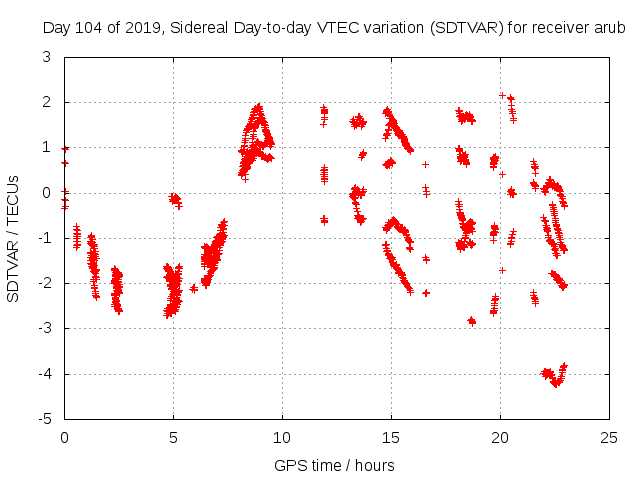 Day 104 of 2019, Sidereal Day-to-day VTEC variation (SDTVAR) for receiver arub

SDTVAR / TECUs

3
2
1
0
-1
-2
-3
-4
-5

0
5
10
15
20
25

GPS time / hours